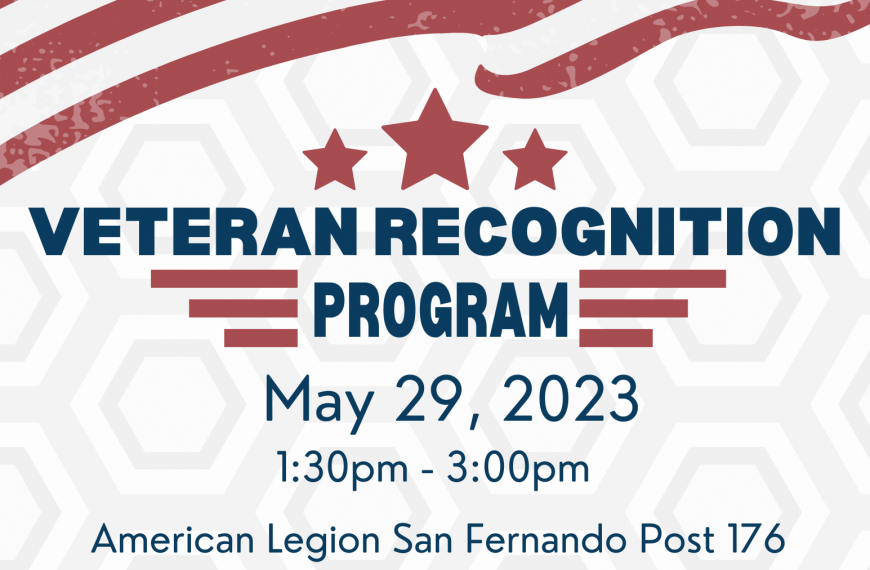 VETERAN RECOGNITION PROGRAM

May 29, 2023

1:30pm - 3:00pm

American Legion San Fernando Post 176